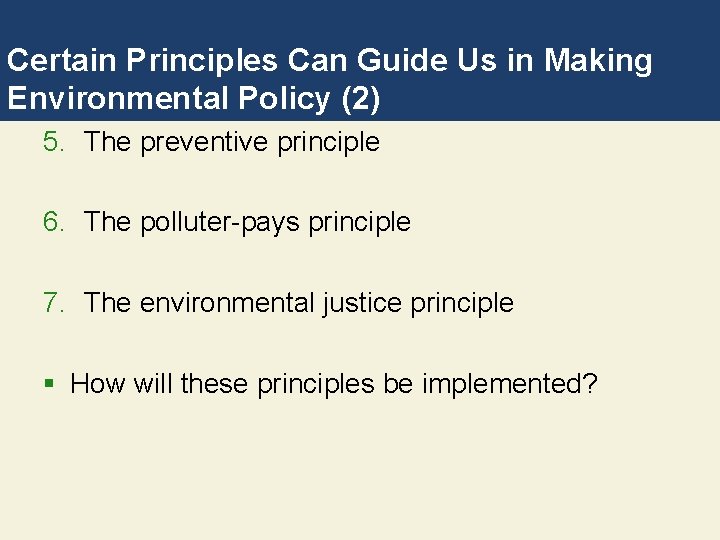 Certain Principles Can Guide Us in Making Environmental Policy (2)

5. The preventive principle

6. The polluter-pays principle

7. The environmental justice principle

▪ How will these principles be implemented?